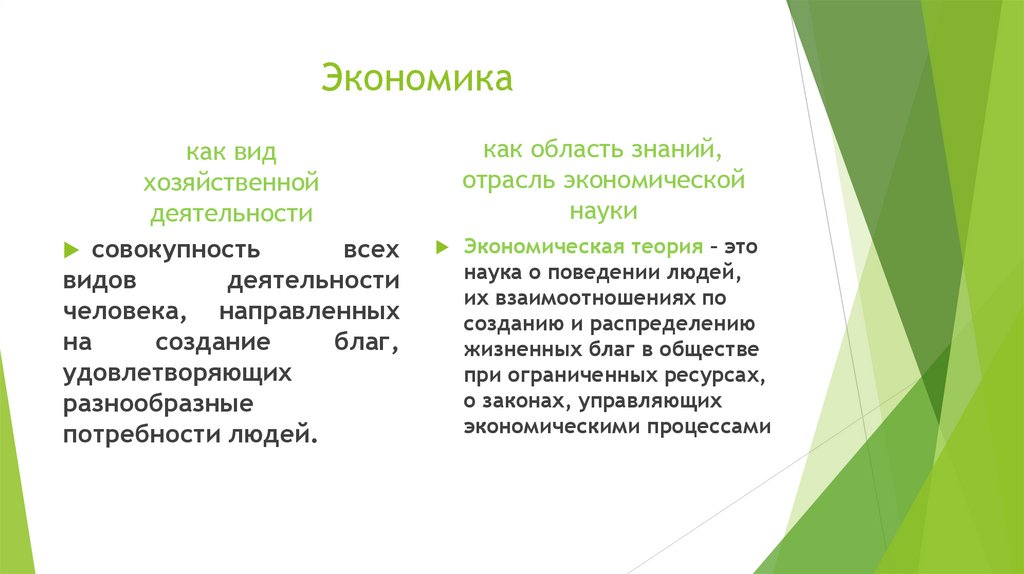 Экономика

как вид хозяйственной деятельности

совокупность всех видов деятельности человека, направленных на создание благ, удовлетворяющих разнообразные потребности людей.

как область знаний, отрасль экономической науки

Экономическая теория – это наука о поведении людей, их взаимоотношениях по созданию и распределению жизненных благ в обществе при ограниченных ресурсах, о законах, управляющих экономическими процессами